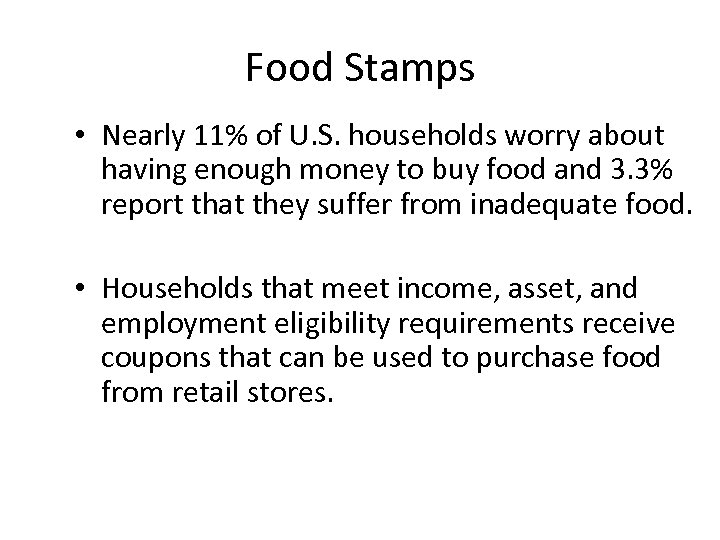 Food Stamps

• Nearly 11% of U.S. households worry about having enough money to buy food and 3.3% report that they suffer from inadequate food.

• Households that meet income, asset, and employment eligibility requirements receive coupons that can be used to purchase food from retail stores.